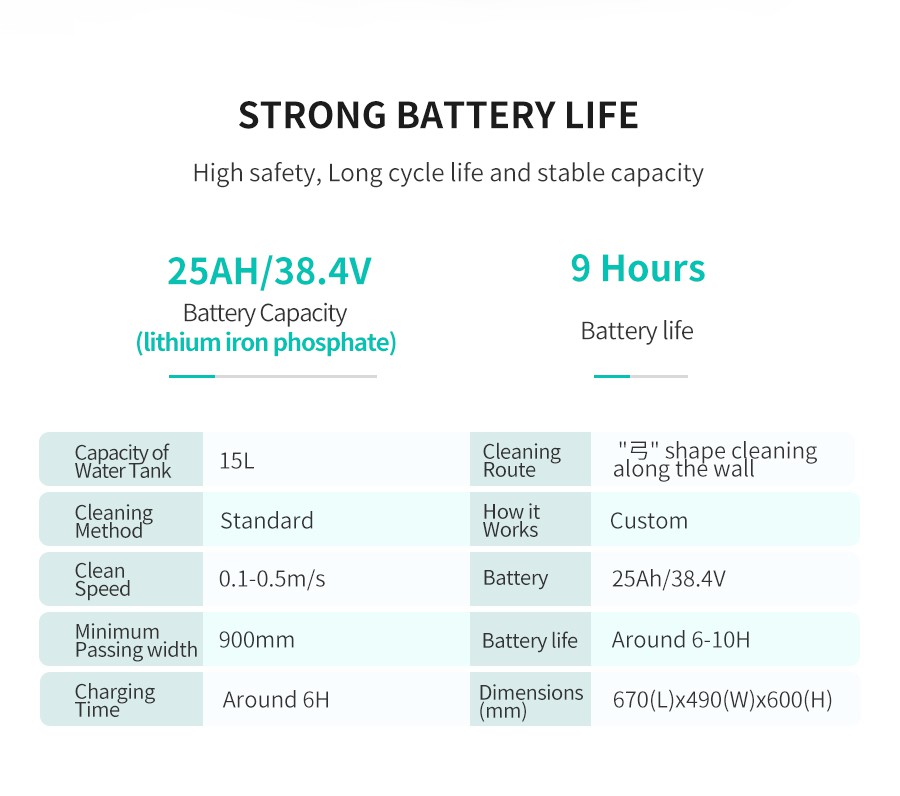 STRONG BATTERY LIFE

High safety, Long cycle life and stable capacity

25AH/38.4V
Battery Capacity
(lithium iron phosphate)

9 Hours
Battery life

| Capacity of Water Tank | 15L | Cleaning Route | "弓" shape cleaning along the wall |
|---|---|---|---|
| Cleaning Method | Standard | How it Works | Custom |
| Clean Speed | 0.1-0.5m/s | Battery | 25Ah/38.4V |
| Minimum Passing width | 900mm | Battery life | Around 6-10H |
| Charging Time | Around 6H | Dimensions (mm) | 670(L)x490(W)x600(H) |